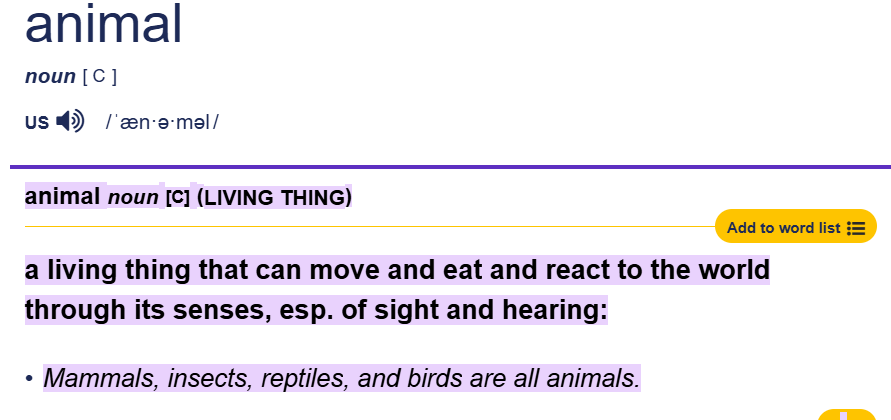 animal

noun [ C ]

US /ˈæn·ə·məl/

animal noun [C] (LIVING THING)

Add to word list

a living thing that can move and eat and react to the world through its senses, esp. of sight and hearing:

• Mammals, insects, reptiles, and birds are all animals.